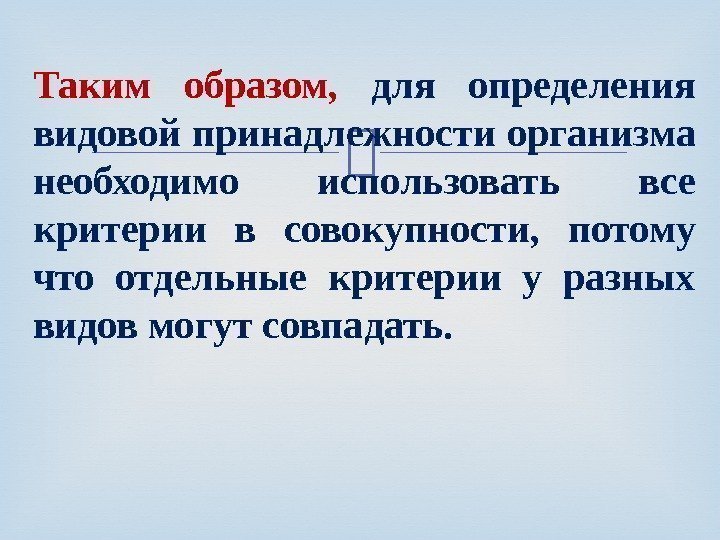 Таким образом, для определения видовой принадлежности организма необходимо использовать все критерии в совокупности, потому что отдельные критерии у разных видов могут совпадать.